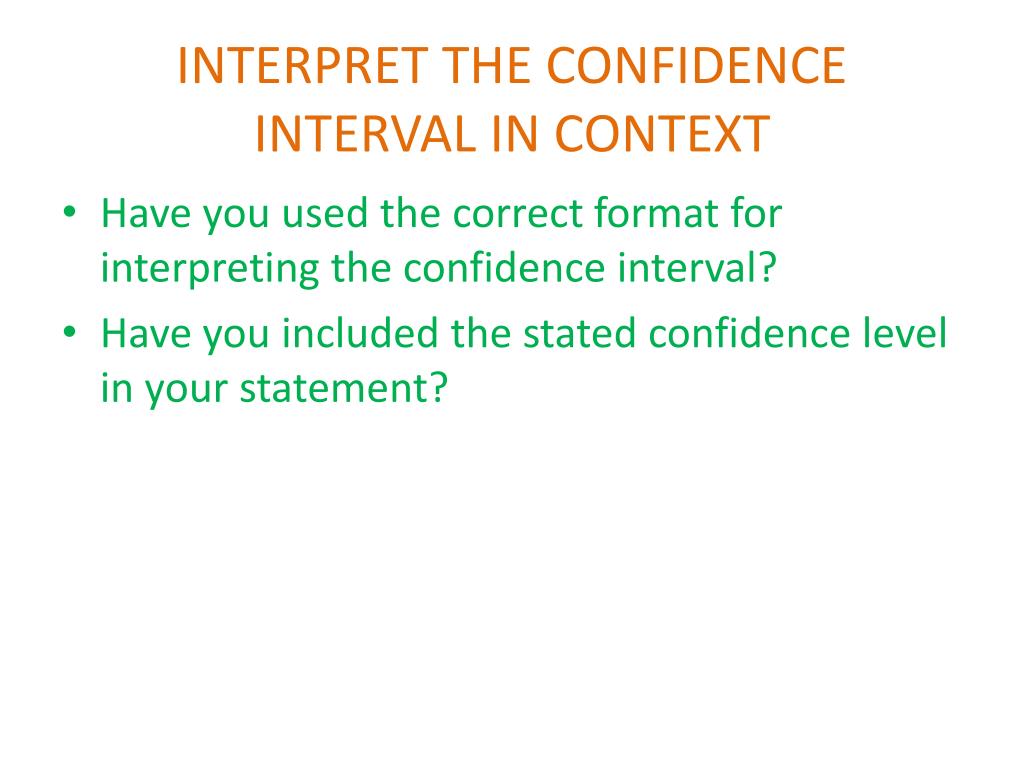 INTERPRET THE CONFIDENCE INTERVAL IN CONTEXT

• Have you used the correct format for interpreting the confidence interval?
• Have you included the stated confidence level in your statement?